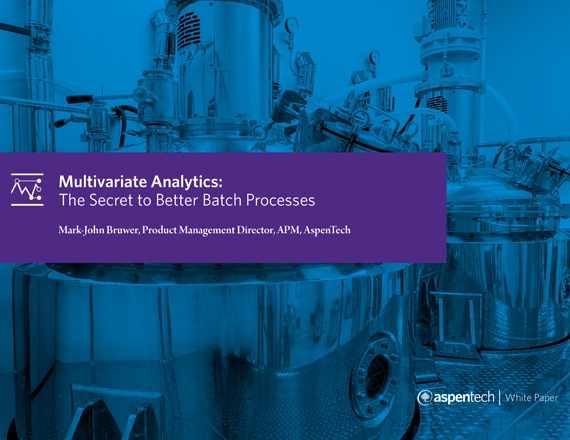 Multivariate Analytics:
The Secret to Better Batch Processes

Mark-John Bruwer, Product Management Director, APM, AspenTech

aspentech | White Paper